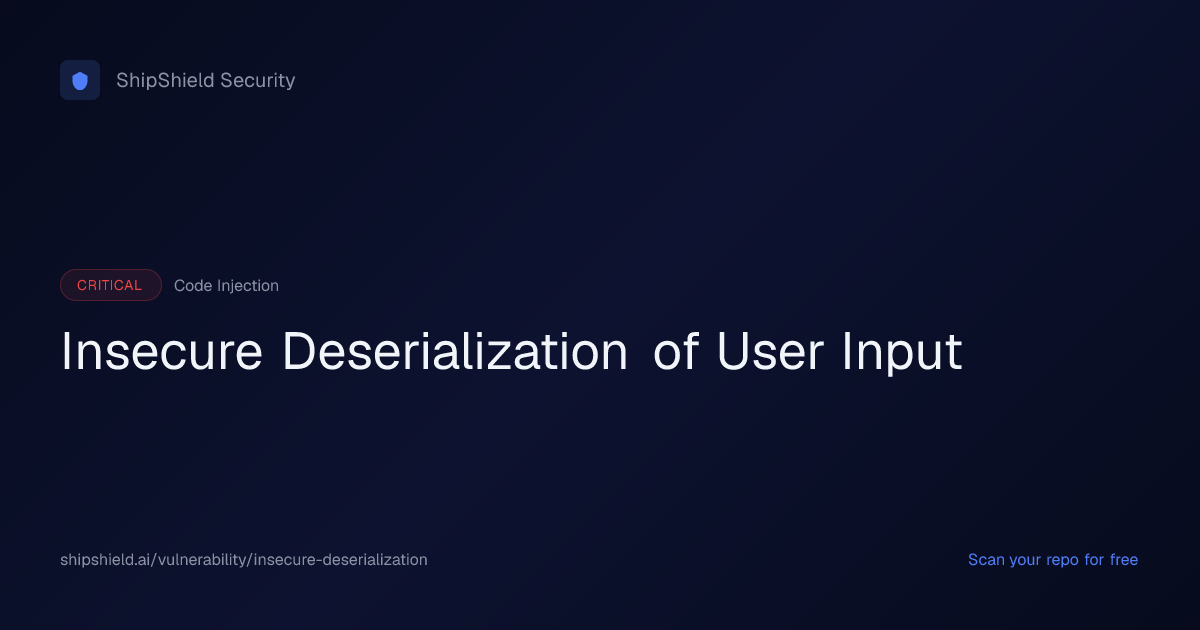 ShipShield Security

CRITICAL Code Injection

Insecure Deserialization of User Input

shipshield.ai/vulnerability/insecure-deserialization

Scan your repo for free